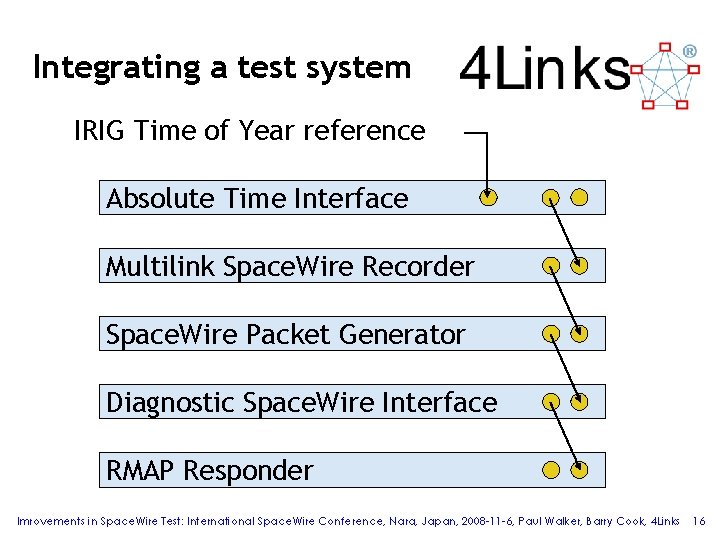 Integrating a test system

4Links®

IRIG Time of Year reference

Absolute Time Interface

Multilink SpaceWire Recorder

SpaceWire Packet Generator

Diagnostic SpaceWire Interface

RMAP Responder

Imrovements in SpaceWire Test: International SpaceWire Conference, Nara, Japan, 2008-11-6, Paul Walker, Barry Cook, 4Links 16